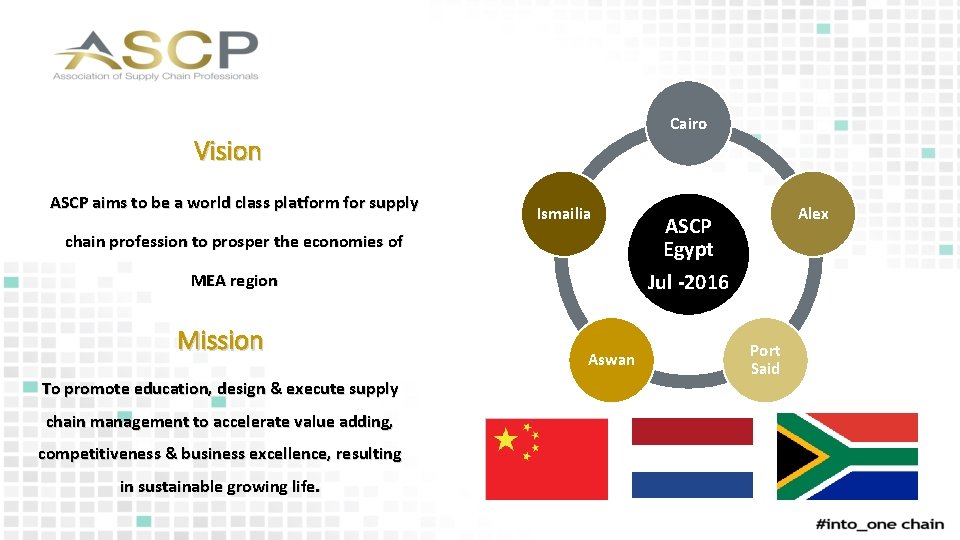 ASCP
Association of Supply Chain Professionals

Vision

ASCP aims to be a world class platform for supply chain profession to prosper the economies of MEA region

Mission

To promote education, design & execute supply chain management to accelerate value adding, competitiveness & business excellence, resulting in sustainable growing life.

Cairo
Alex
Port Said
Aswan
Ismailia
ASCP Egypt
Jul -2016

#into_one chain